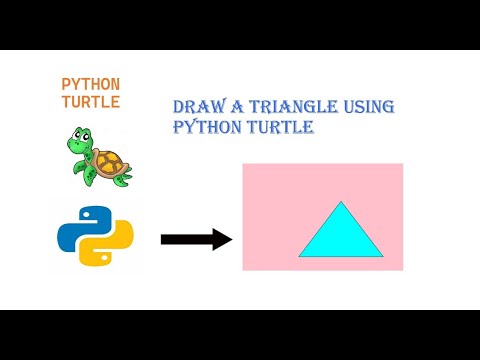 PYTHON
TURTLE

DRAW A TRIANGLE USING PYTHON TURTLE